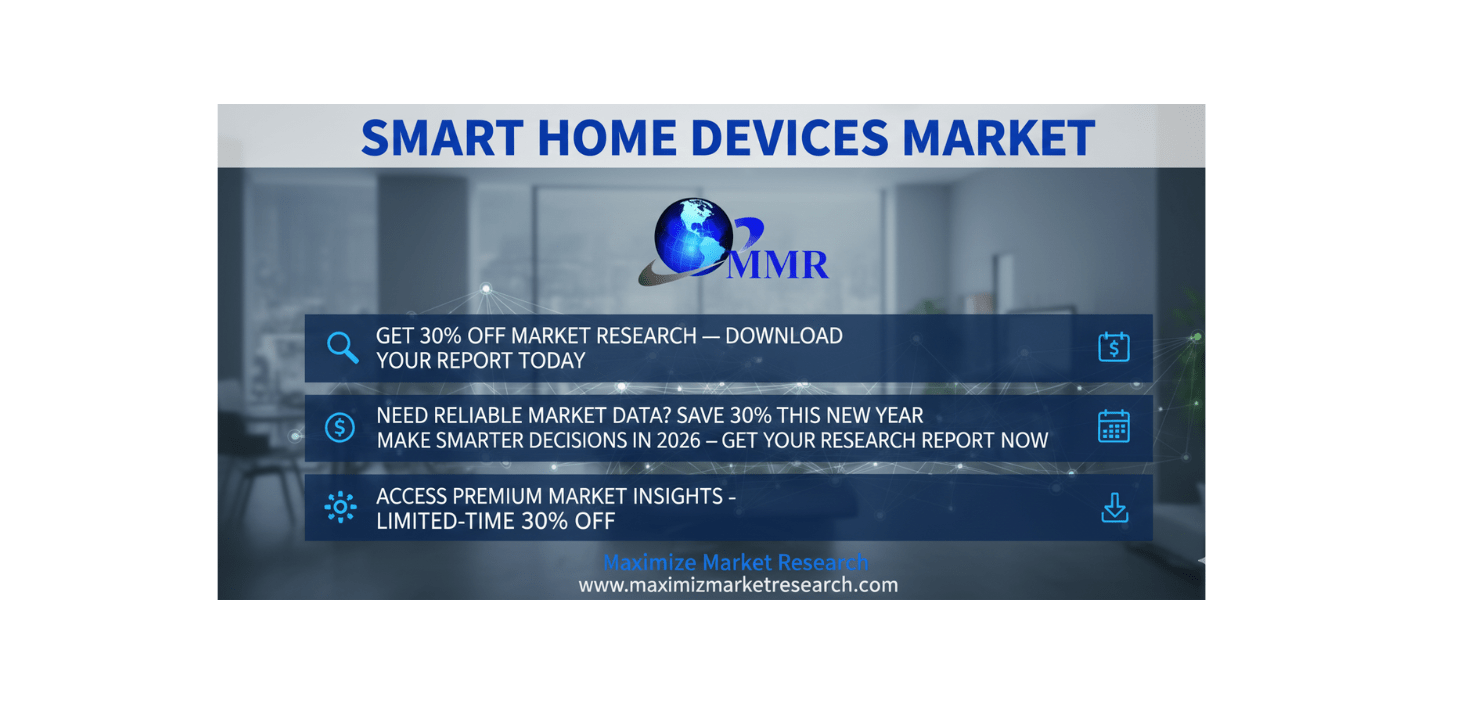 SMART HOME DEVICES MARKET

MMR

GET 30% OFF MARKET RESEARCH — DOWNLOAD YOUR REPORT TODAY

NEED RELIABLE MARKET DATA? SAVE 30% THIS NEW YEAR
MAKE SMARTER DECISIONS IN 2026 – GET YOUR RESEARCH REPORT NOW

ACCESS PREMIUM MARKET INSIGHTS - LIMITED-TIME 30% OFF

Maximize Market Research
www.maximizmarketresearch.com